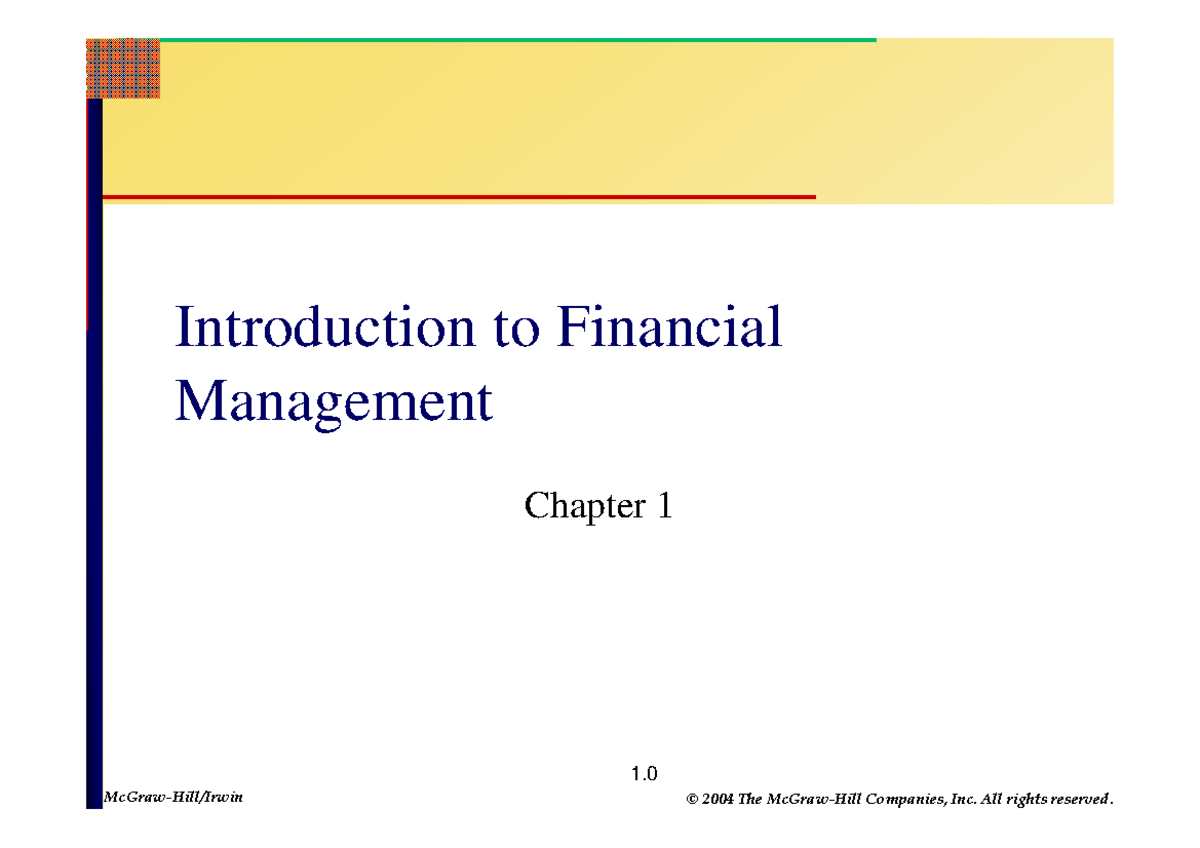 Introduction to Financial Management

Chapter 1

1.0

McGraw-Hill/Irwin

© 2004 The McGraw-Hill Companies, Inc. All rights reserved.